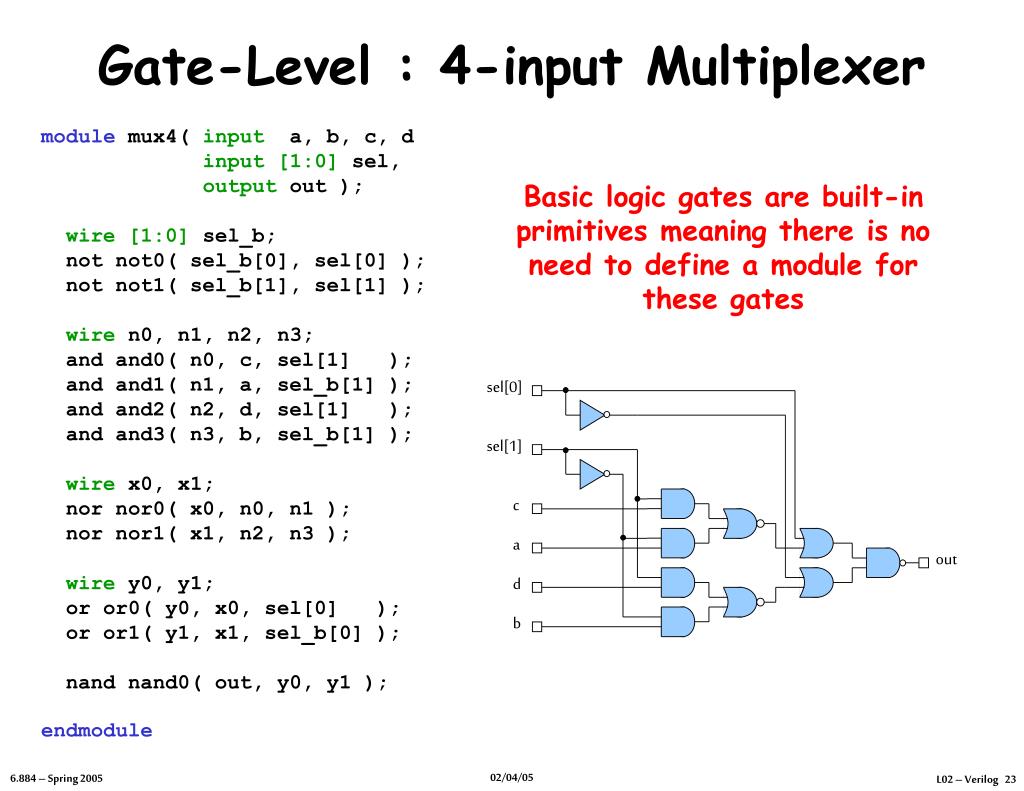 Gate-Level : 4-input Multiplexer

module mux4( input a, b, c, d
             input [1:0] sel,
             output out );

  wire [1:0] sel_b;
  not not0( sel_b[0], sel[0] );
  not not1( sel_b[1], sel[1] );

  wire n0, n1, n2, n3;
  and and0( n0, c, sel[1]   );
  and and1( n1, a, sel_b[1] );
  and and2( n2, d, sel[1]   );
  and and3( n3, b, sel_b[1] );

  wire x0, x1;
  nor nor0( x0, n0, n1 );
  nor nor1( x1, n2, n3 );

  wire y0, y1;
  or or0( y0, x0, sel[0]   );
  or or1( y1, x1, sel_b[0] );

  nand nand0( out, y0, y1 );

endmodule

Basic logic gates are built-in primitives meaning there is no need to define a module for these gates

sel[0]
sel[1]
c
a
d
b
out

6.884 – Spring 2005
02/04/05
L02 – Verilog 23